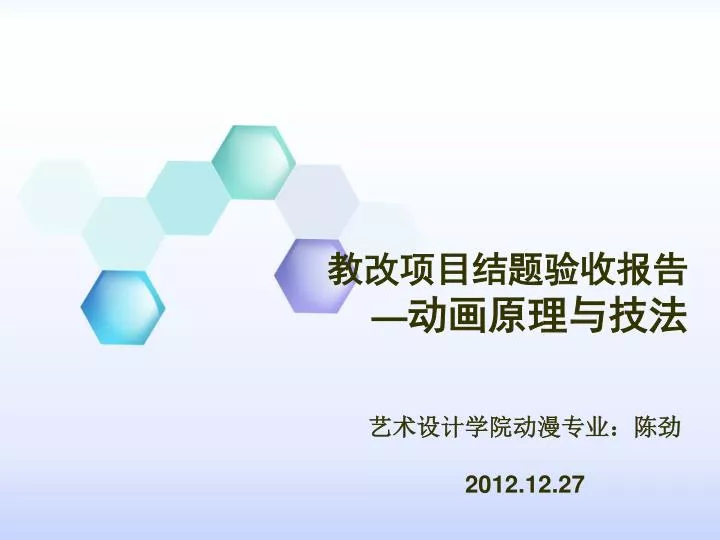 教改项目结题验收报告
—动画原理与技法

艺术设计学院动漫专业：陈劲

2012.12.27